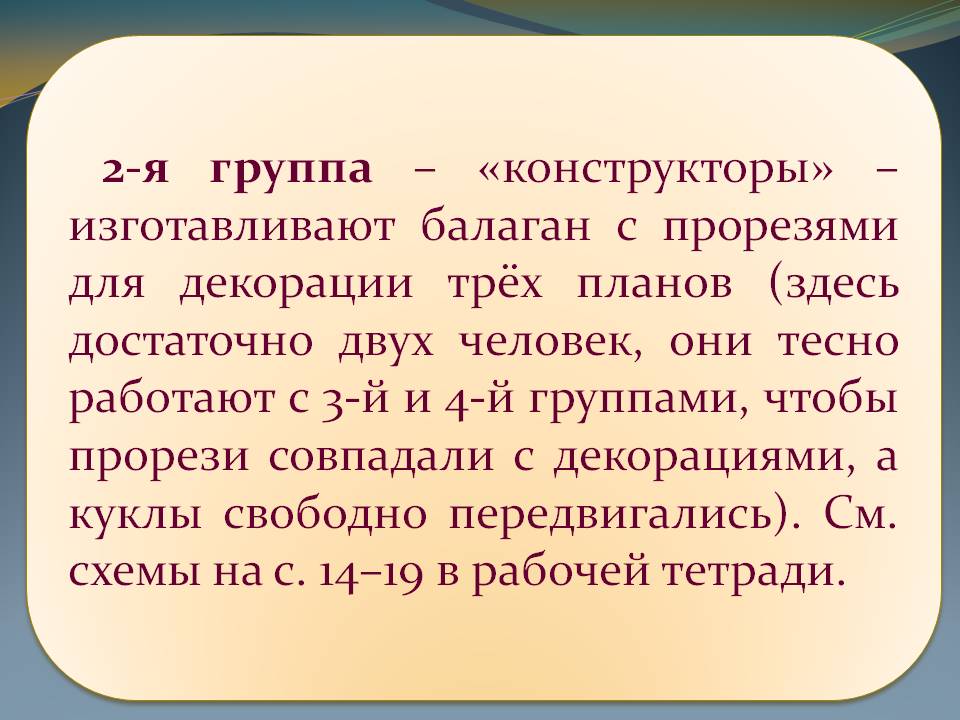 2-я группа – «конструкторы» – изготавливают балаган с прорезями для декорации трёх планов (здесь достаточно двух человек, они тесно работают с 3-й и 4-й группами, чтобы прорези совпадали с декорациями, а куклы свободно передвигались). См. схемы на с. 14–19 в рабочей тетради.